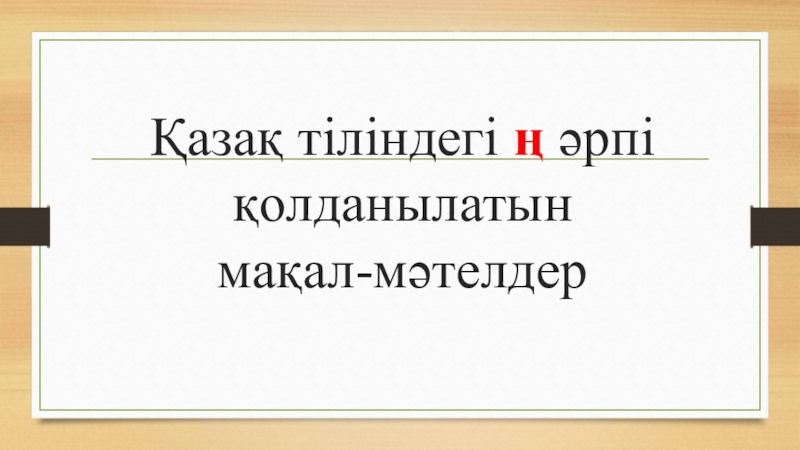 Қазақ тіліндегі ң әрпі қолданылатын мақал-мәтелдер